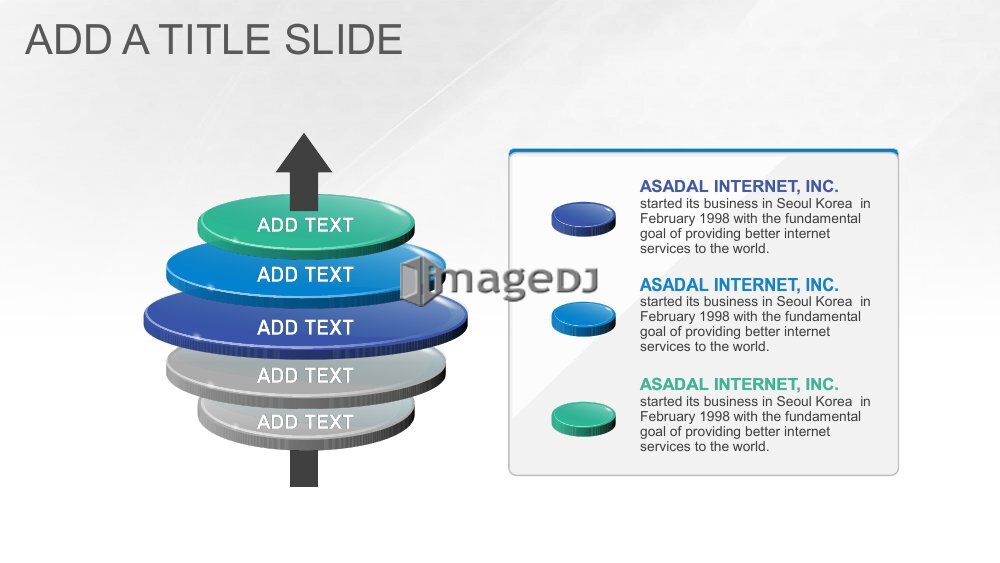 ADD A TITLE SLIDE

ADD TEXT
ADD TEXT
ADD TEXT
ADD TEXT
ADD TEXT

imageDJ

ASADAL INTERNET, INC.
started its business in Seoul Korea in February 1998 with the fundamental goal of providing better internet services to the world.

ASADAL INTERNET, INC.
started its business in Seoul Korea in February 1998 with the fundamental goal of providing better internet services to the world.

ASADAL INTERNET, INC.
started its business in Seoul Korea in February 1998 with the fundamental goal of providing better internet services to the world.